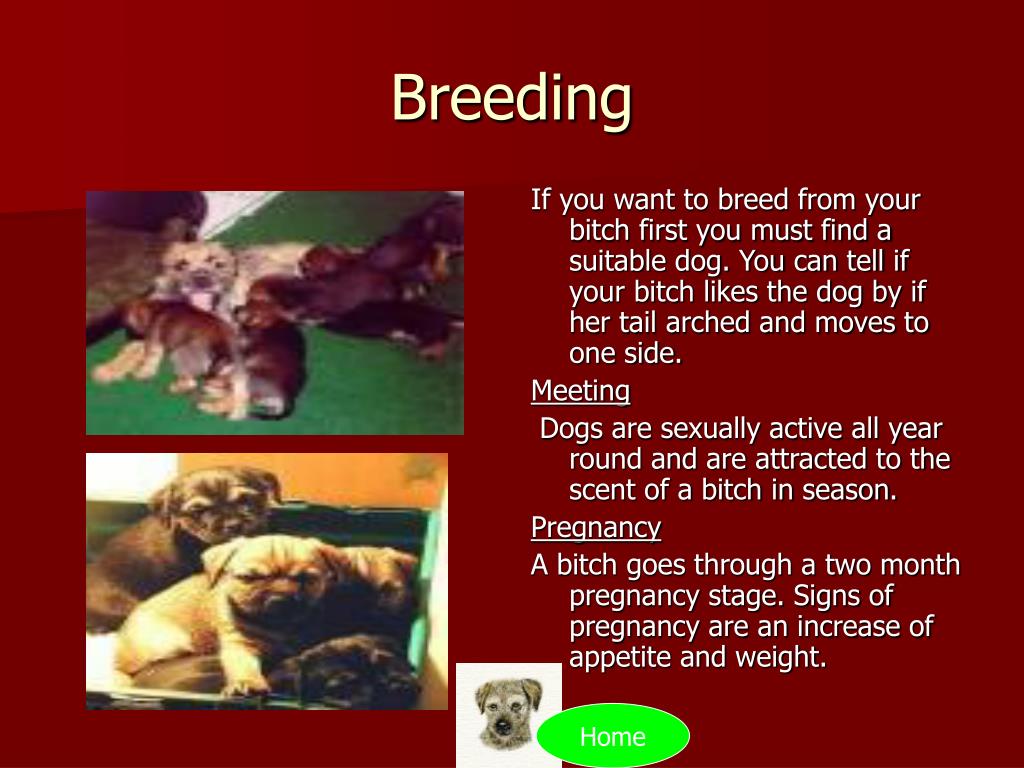 Breeding

If you want to breed from your bitch first you must find a suitable dog. You can tell if your bitch likes the dog by if her tail arched and moves to one side.

Meeting

Dogs are sexually active all year round and are attracted to the scent of a bitch in season.

Pregnancy

A bitch goes through a two month pregnancy stage. Signs of pregnancy are an increase of appetite and weight.

Home